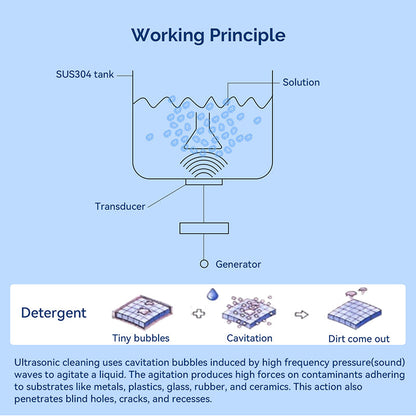 Working Principle

SUS304 tank

Solution

Transducer

Generator

Detergent

Tiny bubbles

Cavitation

Dirt come out

Ultrasonic cleaning uses cavitation bubbles induced by high frequency pressure(sound) waves to agitate a liquid. The agitation produces high forces on contaminants adhering to substrates like metals, plastics, glass, rubber, and ceramics. This action also penetrates blind holes, cracks, and recesses.